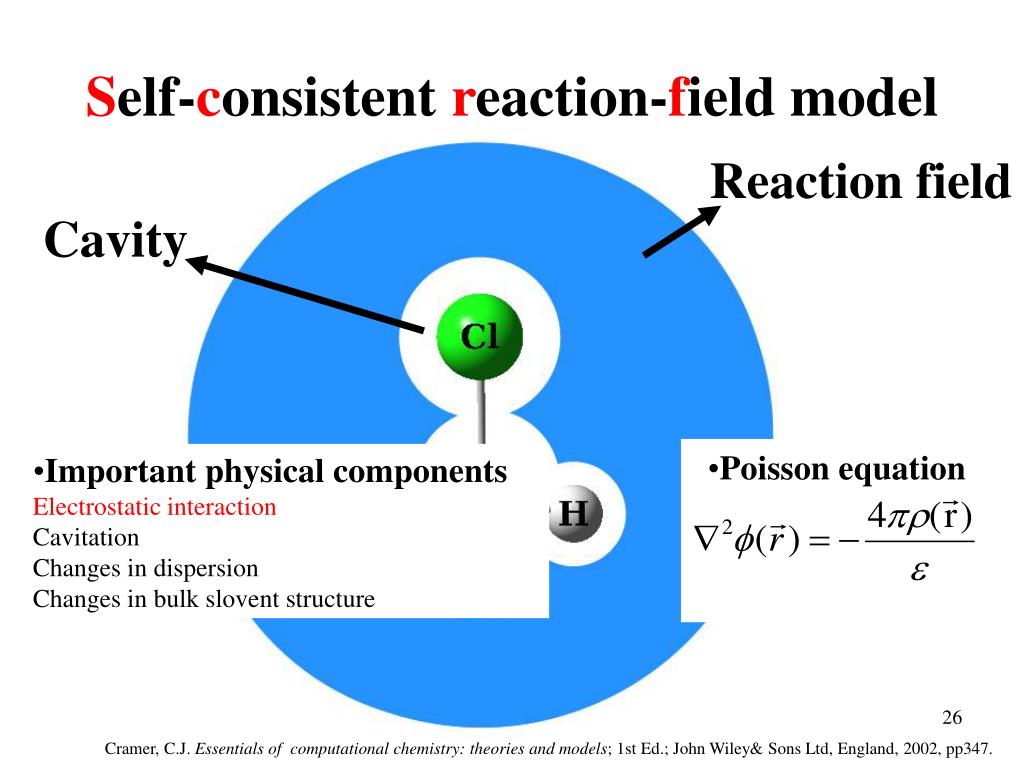 Self-consistent reaction-field model

Reaction field

Cavity

Cl

H

•Important physical components
Electrostatic interaction
Cavitation
Changes in dispersion
Changes in bulk slovent structure

•Poisson equation

$\nabla^2\phi(\vec{r}) = -\frac{4\pi\rho(\vec{r})}{\varepsilon}$

26

Cramer, C.J. Essentials of computational chemistry: theories and models; 1st Ed.; John Wiley& Sons Ltd, England, 2002, pp347.